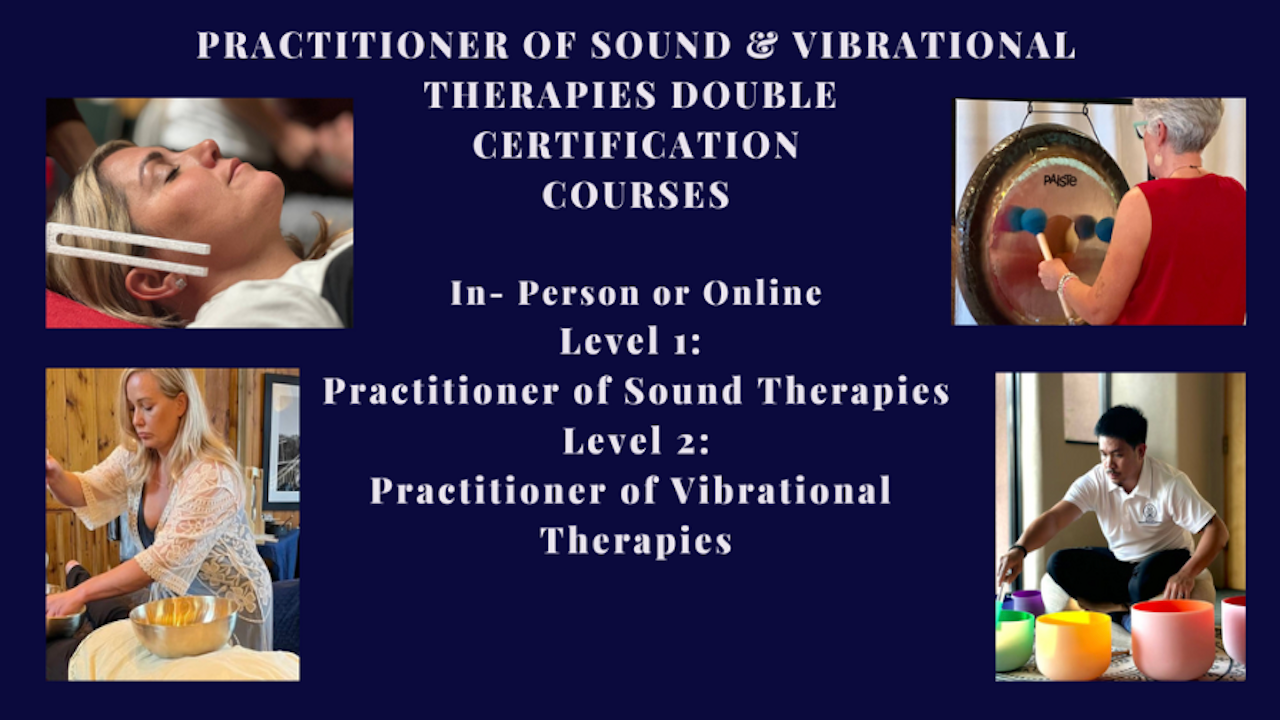 PRACTITIONER OF SOUND & VIBRATIONAL THERAPIES DOUBLE CERTIFICATION COURSES

In- Person or Online
Level 1:
Practitioner of Sound Therapies
Level 2:
Practitioner of Vibrational Therapies

PAISTE